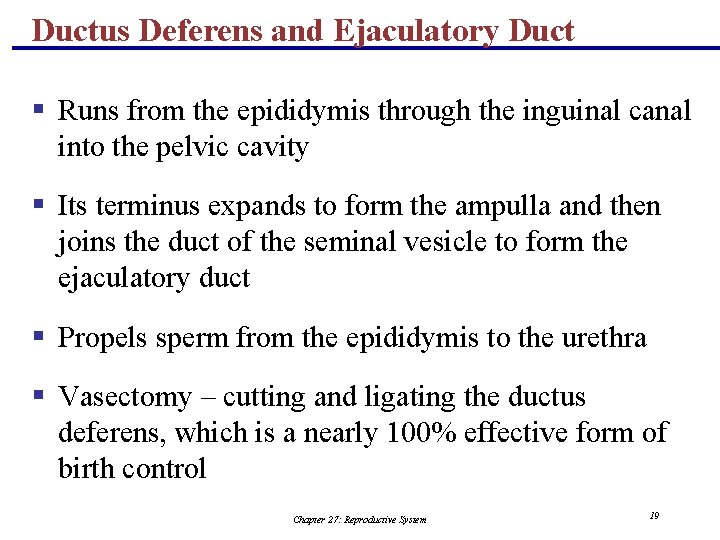 Ductus Deferens and Ejaculatory Duct

▪ Runs from the epididymis through the inguinal canal into the pelvic cavity

▪ Its terminus expands to form the ampulla and then joins the duct of the seminal vesicle to form the ejaculatory duct

▪ Propels sperm from the epididymis to the urethra

▪ Vasectomy – cutting and ligating the ductus deferens, which is a nearly 100% effective form of birth control

Chapter 27: Reproductive System

19